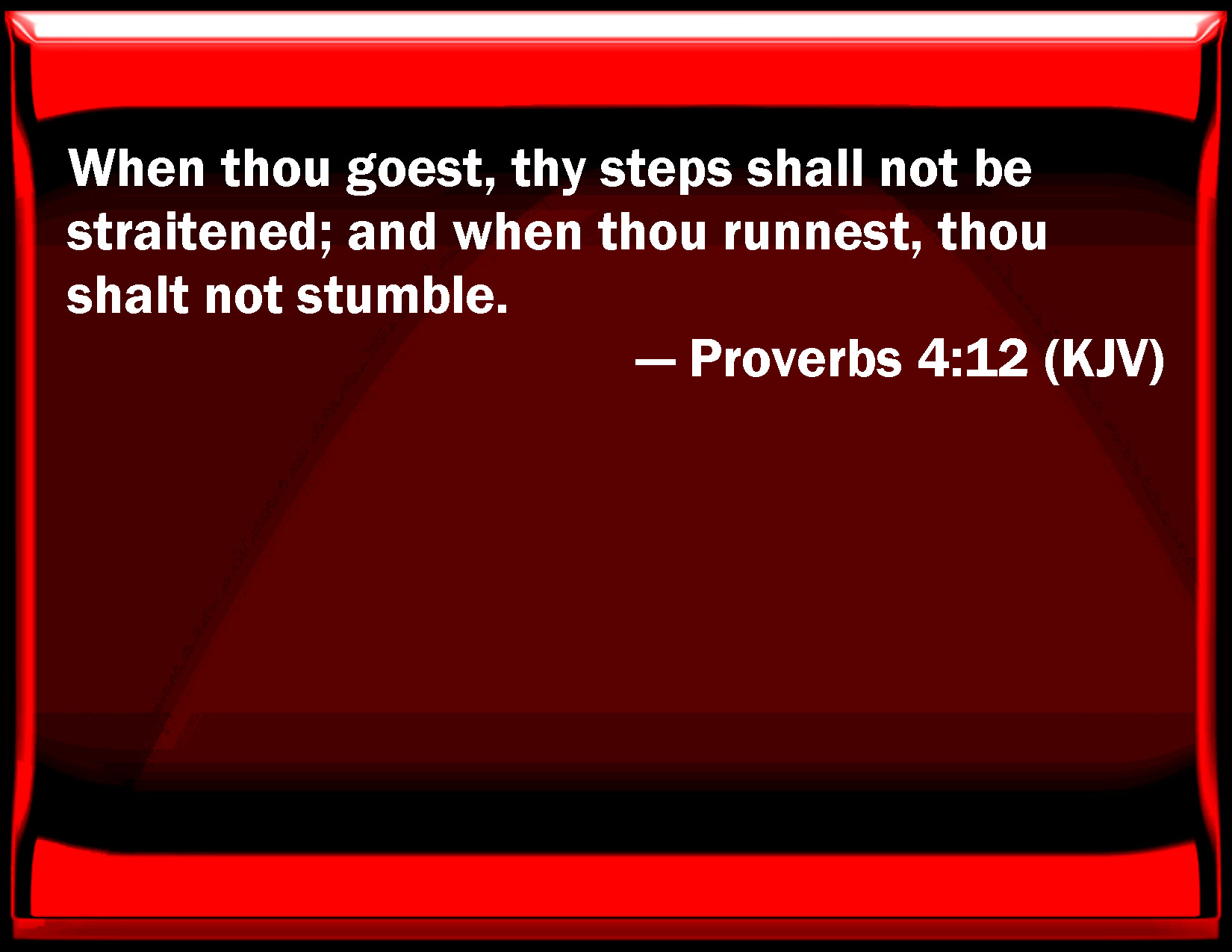 When thou goest, thy steps shall not be straitened; and when thou runnest, thou shalt not stumble.

— Proverbs 4:12 (KJV)